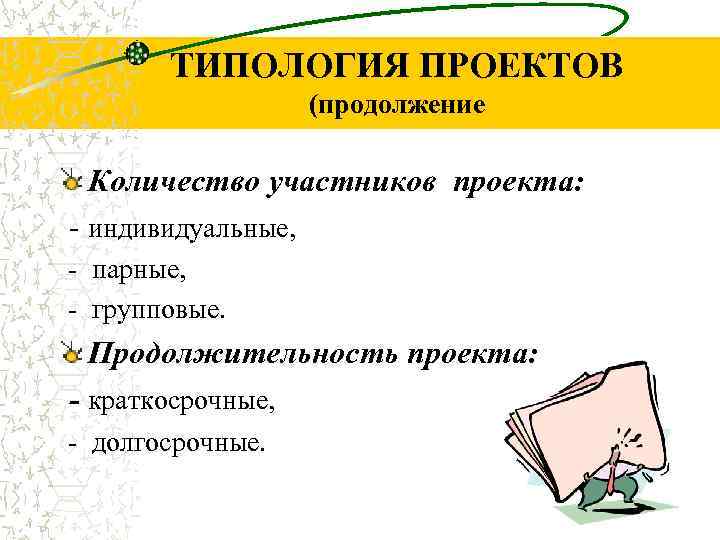 ТИПОЛОГИЯ ПРОЕКТОВ
(продолжение

Количество участников проекта:

- индивидуальные,
- парные,
- групповые.

Продолжительность проекта:

- краткосрочные,
- долгосрочные.